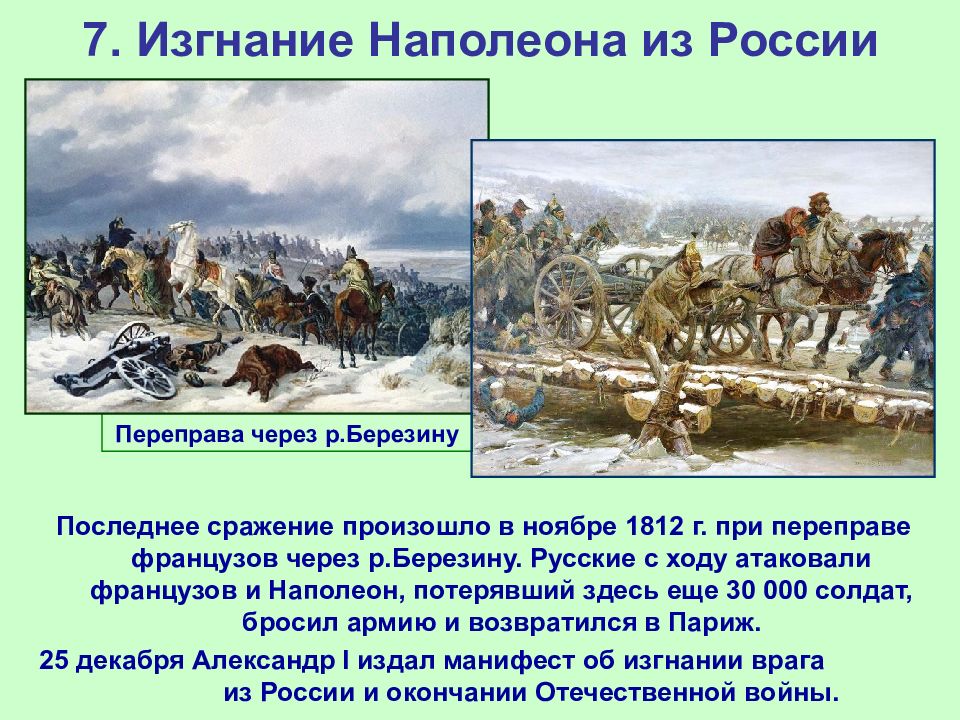 7. Изгнание Наполеона из России

Переправа через р.Березину

Последнее сражение произошло в ноябре 1812 г. при переправе французов через р.Березину. Русские с ходу атаковали французов и Наполеон, потерявший здесь еще 30 000 солдат, бросил армию и возвратился в Париж.

25 декабря Александр I издал манифест об изгнании врага из России и окончании Отечественной войны.